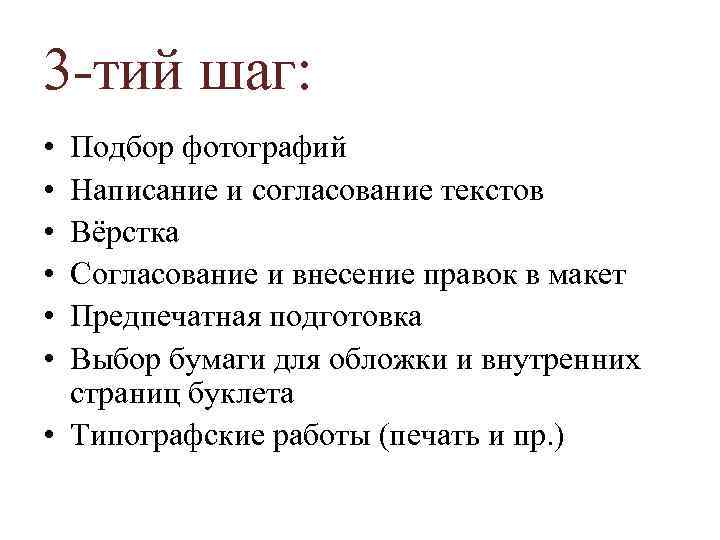 3-тий шаг:

• Подбор фотографий
• Написание и согласование текстов
• Вёрстка
• Согласование и внесение правок в макет
• Предпечатная подготовка
• Выбор бумаги для обложки и внутренних страниц буклета
• Типографские работы (печать и пр.)